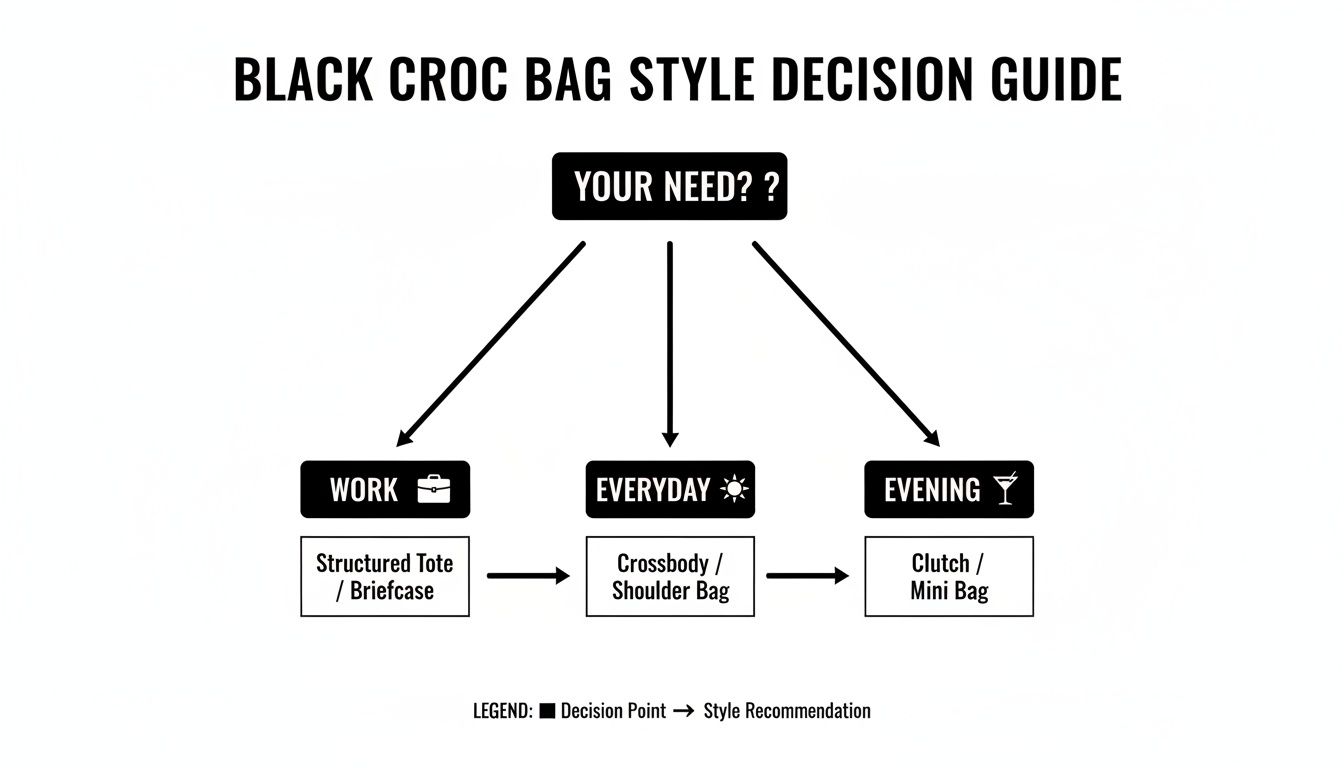 BLACK CROC BAG STYLE DECISION GUIDE

YOUR NEED? ?

WORK

EVERYDAY

EVENING

Structured Tote / Briefcase

Crossbody / Shoulder Bag

Clutch / Mini Bag

LEGEND: ■ Decision Point → Style Recommendation